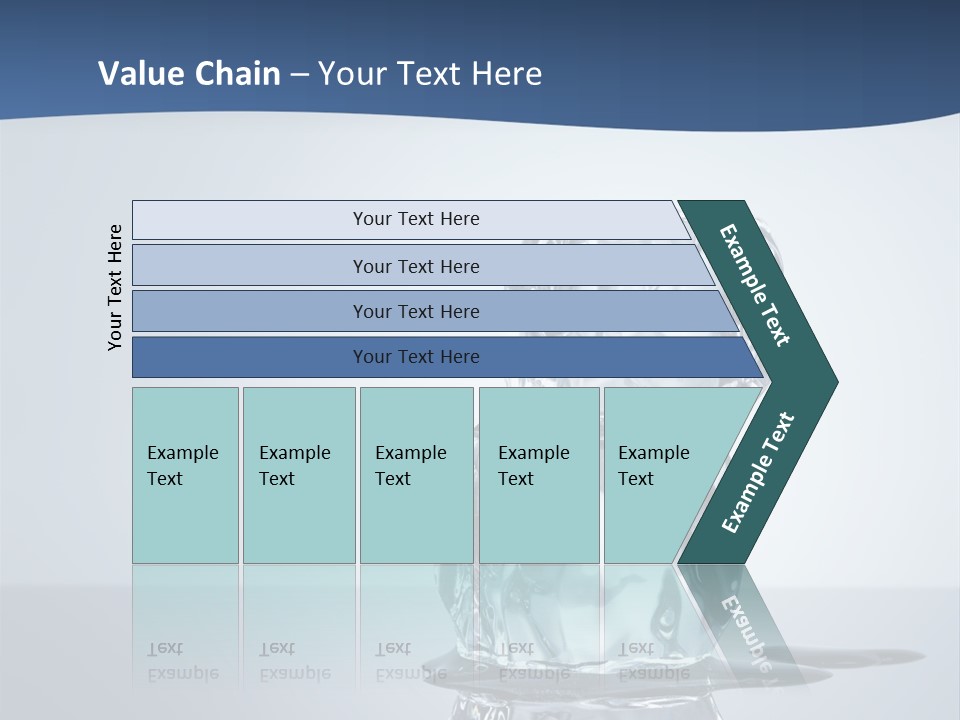 Value Chain – Your Text Here

Your Text Here

Your Text Here

Your Text Here

Your Text Here

Your Text Here

Example Text

Example Text

Example Text

Example Text

Example Text

Example Text

Example Text